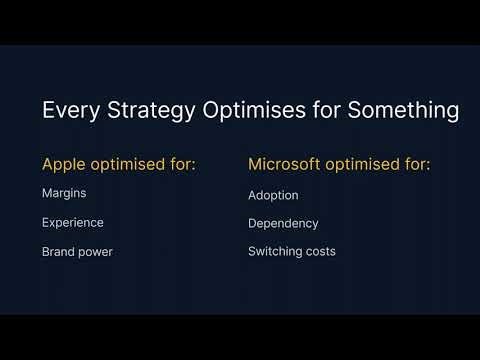 Every Strategy Optimises for Something

Apple optimised for:

Margins

Experience

Brand power

Microsoft optimised for:

Adoption

Dependency

Switching costs